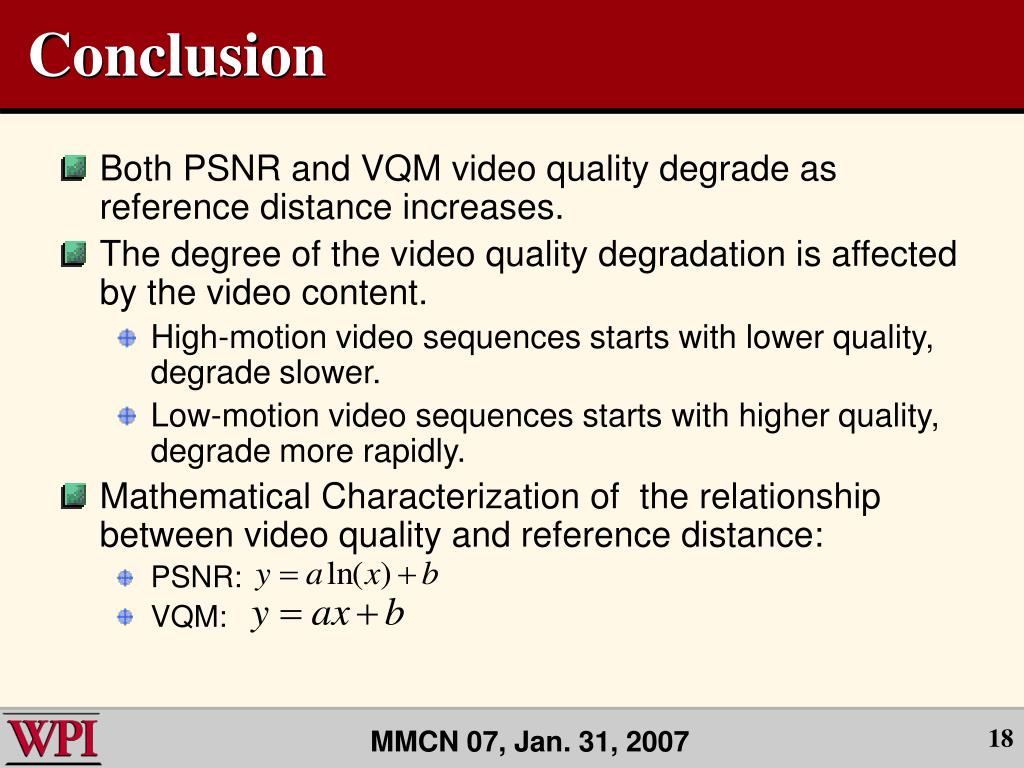 Conclusion

Both PSNR and VQM video quality degrade as reference distance increases.

The degree of the video quality degradation is affected by the video content.

High-motion video sequences starts with lower quality, degrade slower.

Low-motion video sequences starts with higher quality, degrade more rapidly.

Mathematical Characterization of the relationship between video quality and reference distance:

PSNR: $y = a\ln(x) + b$

VQM: $y = ax + b$

WPI

MMCN 07, Jan. 31, 2007

18